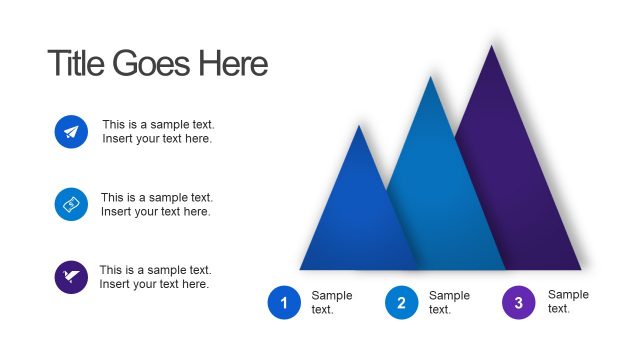 Title Goes Here

This is a sample text. Insert your text here.

This is a sample text. Insert your text here.

This is a sample text. Insert your text here.

1 Sample text.

2 Sample text.

3 Sample text.